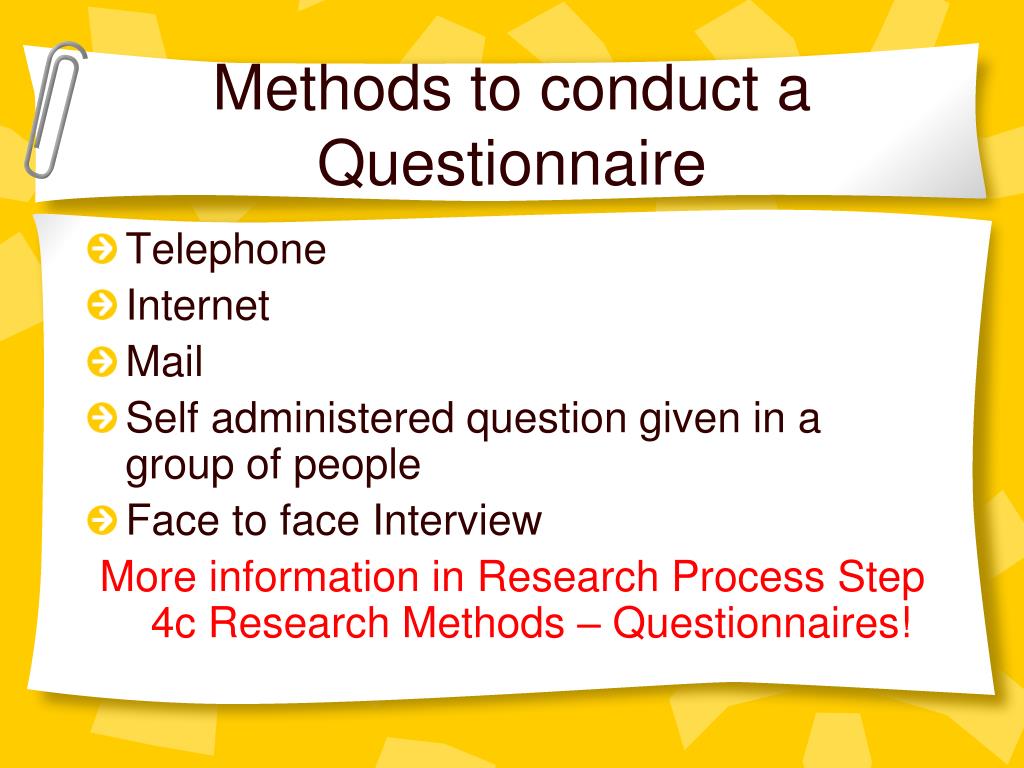 Methods to conduct a Questionnaire

Telephone
Internet
Mail
Self administered question given in a group of people
Face to face Interview

More information in Research Process Step 4c Research Methods – Questionnaires!